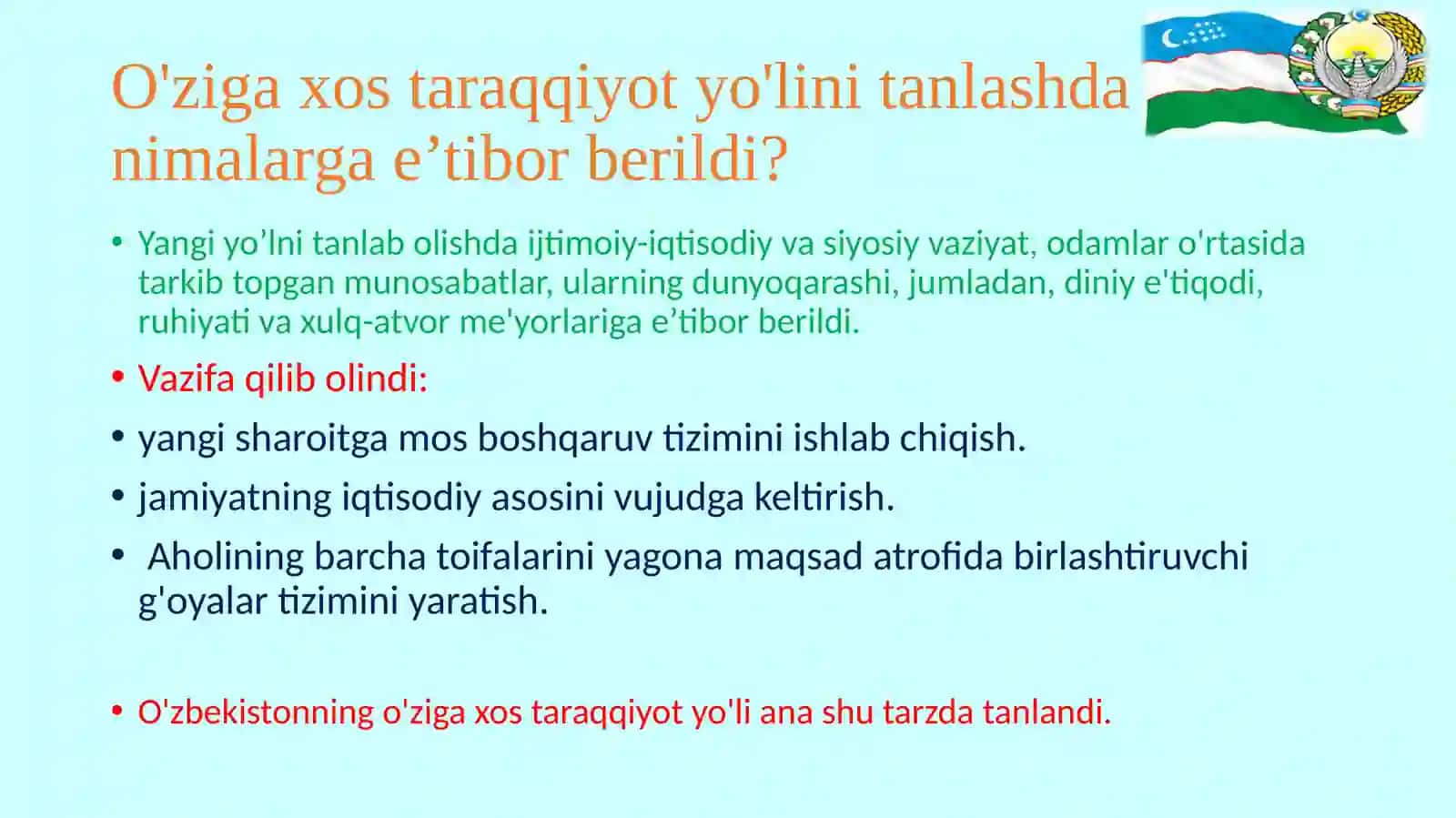 O'ziga xos taraqqiyot yo'lini tanlashda nimalarga e’tibor berildi?

• Yangi yo’lni tanlab olishda ijtimoiy-iqtisodiy va siyosiy vaziyat, odamlar o'rtasida tarkib topgan munosabatlar, ularning dunyoqarashi, jumladan, diniy e'tiqodi, ruhiyati va xulq-atvor me'yorlariga e’tibor berildi.

• Vazifa qilib olindi:

• yangi sharoitga mos boshqaruv tizimini ishlab chiqish.

• jamiyatning iqtisodiy asosini vujudga keltirish.

• Aholining barcha toifalarini yagona maqsad atrofida birlashtiruvchi g'oyalar tizimini yaratish.

• O'zbekistonning o'ziga xos taraqqiyot yo'li ana shu tarzda tanlandi.